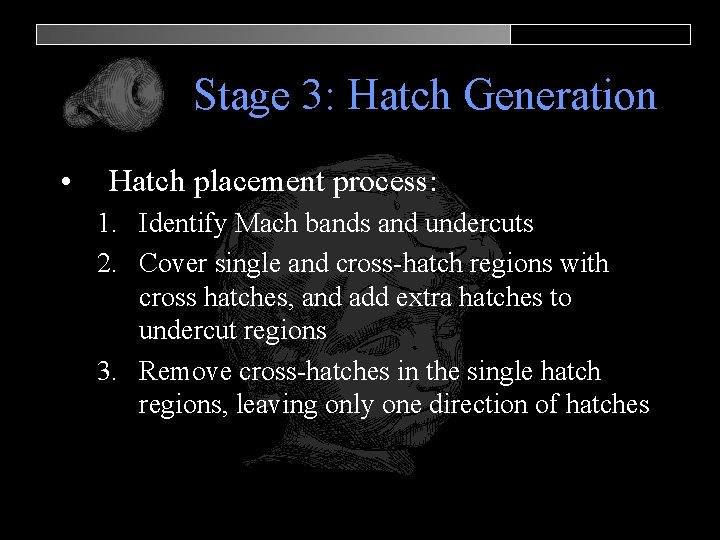 Stage 3: Hatch Generation

• Hatch placement process:

1. Identify Mach bands and undercuts
2. Cover single and cross-hatch regions with cross hatches, and add extra hatches to undercut regions
3. Remove cross-hatches in the single hatch regions, leaving only one direction of hatches